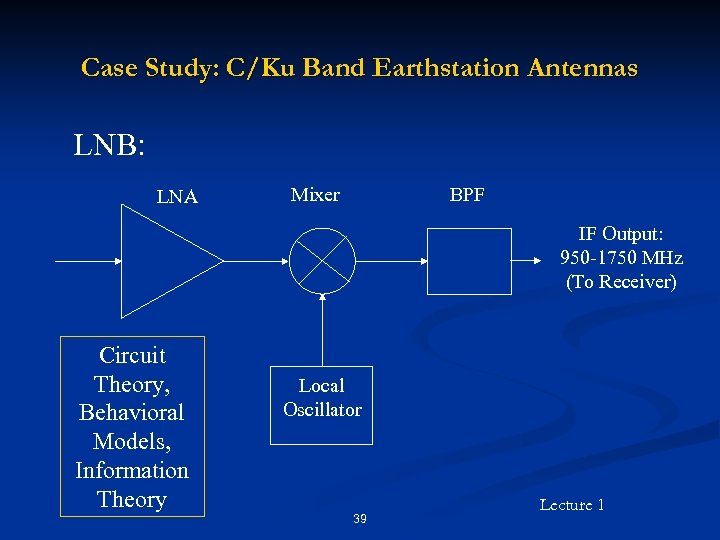 Case Study: C/Ku Band Earthstation Antennas

LNB:

LNA

Mixer

BPF

IF Output:
950-1750 MHz
(To Receiver)

Circuit Theory, Behavioral Models, Information Theory

Local Oscillator

Lecture 1

39